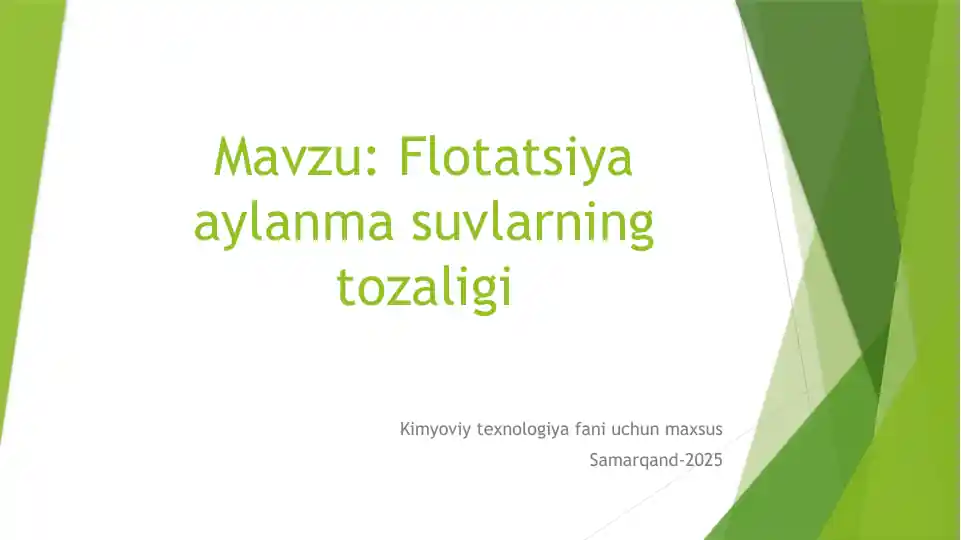 Mavzu: Flotatsiya aylanma suvlarning tozaligi

Kimyoviy texnologiya fani uchun maxsus

Samarqand-2025